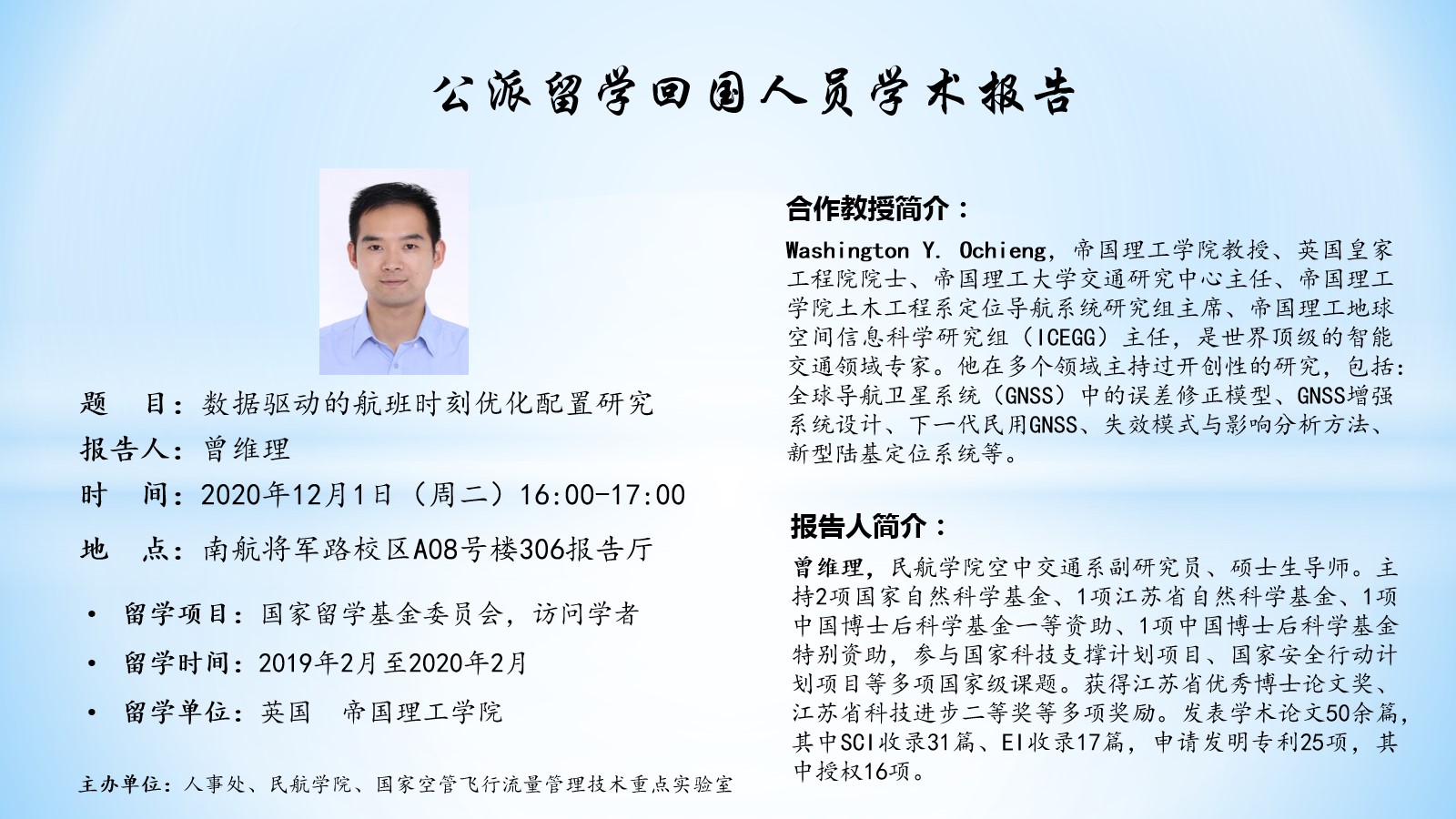 公派留学回国人员学术报告

题　目：数据驱动的航班时刻优化配置研究
报告人：曾维理
时　间：2020年12月1日（周二）16:00-17:00
地　点：南航将军路校区A08号楼306报告厅

• 留学项目：国家留学基金委员会，访问学者
• 留学时间：2019年2月至2020年2月
• 留学单位：英国　帝国理工学院

主办单位：人事处、民航学院、国家空管飞行流量管理技术重点实验室

合作教授简介：

Washington Y. Ochieng，帝国理工学院教授、英国皇家工程院院士、帝国理工大学交通研究中心主任、帝国理工学院土木工程系定位导航系统研究组主席、帝国理工地球空间信息科学研究组（ICEGG）主任，是世界顶级的智能交通领域专家。他在多个领域主持过开创性的研究，包括：全球导航卫星系统（GNSS）中的误差修正模型、GNSS增强系统设计、下一代民用GNSS、失效模式与影响分析方法、新型陆基定位系统等。

报告人简介：

曾维理，民航学院空中交通系副研究员、硕士生导师。主持2项国家自然科学基金、1项江苏省自然科学基金、1项中国博士后科学基金一等资助、1项中国博士后科学基金特别资助，参与国家科技支撑计划项目、国家安全行动计划项目等多项国家级课题。获得江苏省优秀博士论文奖、江苏省科技进步二等奖等多项奖励。发表学术论文50余篇，其中SCI收录31篇、EI收录17篇，申请发明专利25项，其中授权16项。